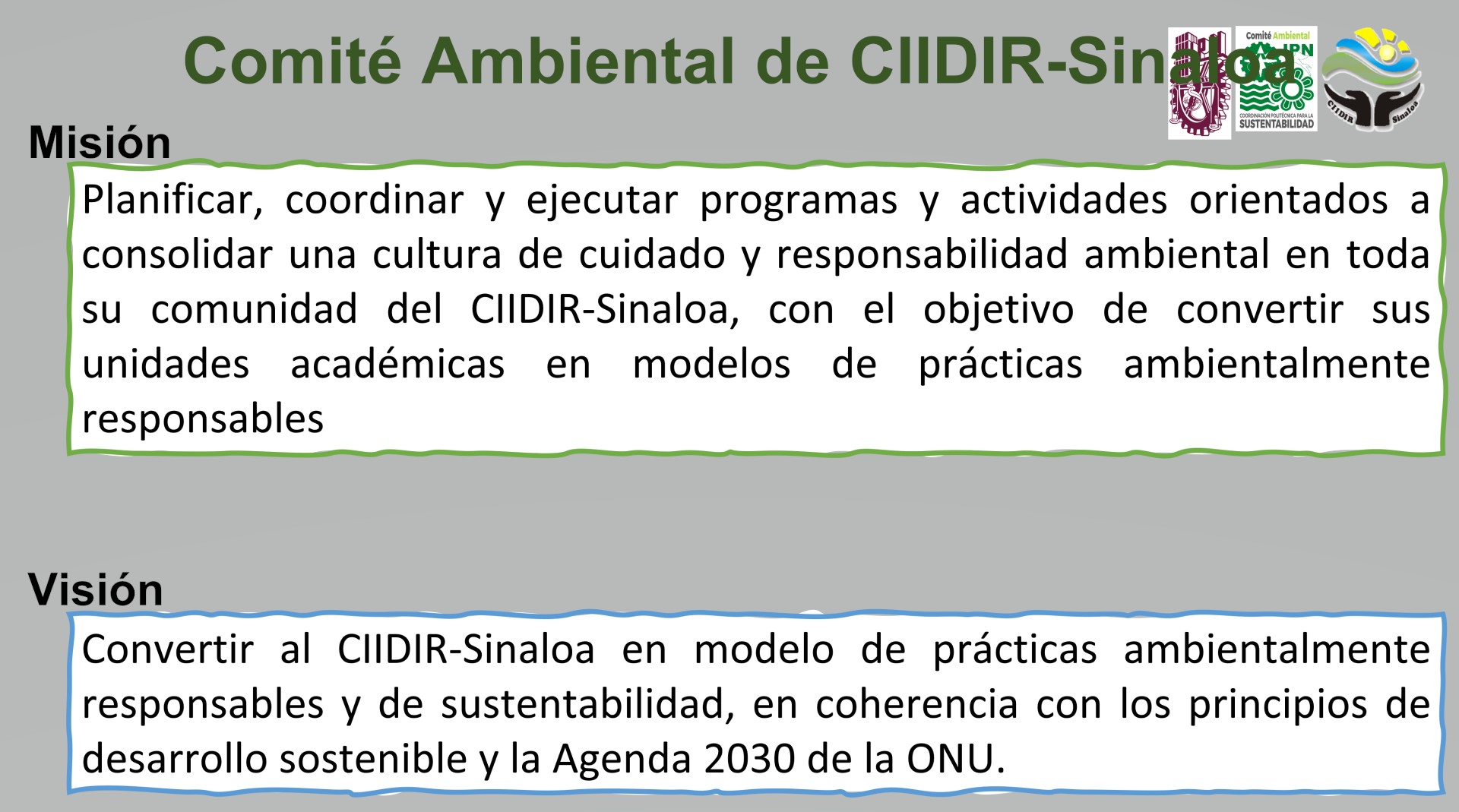 Comité Ambiental de CIIDIR-Sinaloa

Comité Ambiental IPN

COORDINACIÓN POLITÉCNICA PARA LA SUSTENTABILIDAD

CIIDIR Sinaloa

Misión

Planificar, coordinar y ejecutar programas y actividades orientados a consolidar una cultura de cuidado y responsabilidad ambiental en toda su comunidad del CIIDIR-Sinaloa, con el objetivo de convertir sus unidades académicas en modelos de prácticas ambientalmente responsables

Visión

Convertir al CIIDIR-Sinaloa en modelo de prácticas ambientalmente responsables y de sustentabilidad, en coherencia con los principios de desarrollo sostenible y la Agenda 2030 de la ONU.